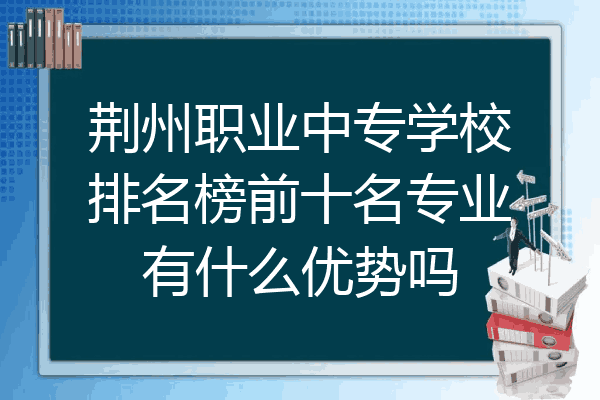 荆州职业中专学校排名榜前十名专业有什么优势吗